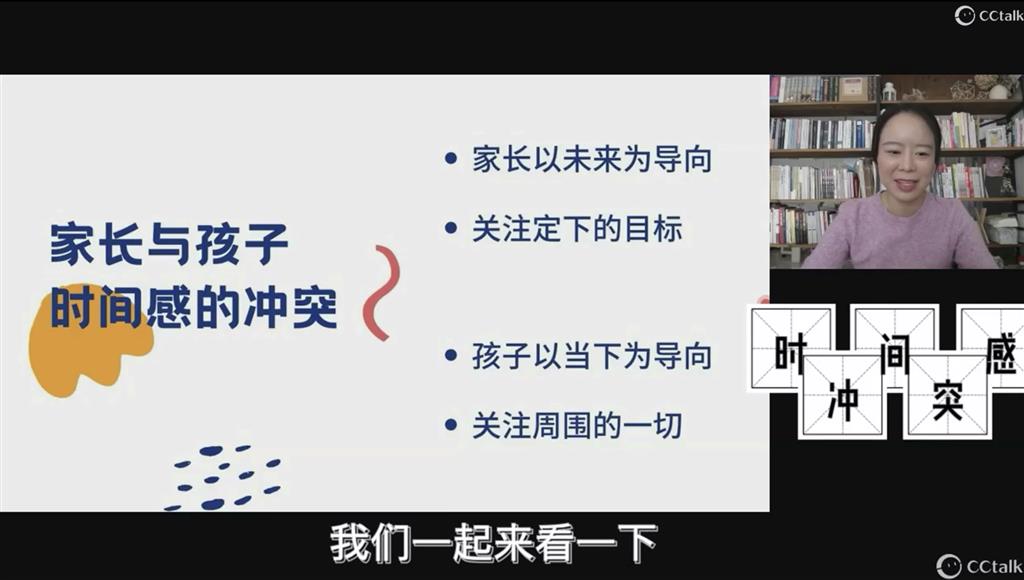 CCtalk

家长与孩子
时间感的冲突

• 家长以未来为导向
• 关注定下的目标

• 孩子以当下为导向
• 关注周围的一切

时 间 感
冲 突

我们一起来看一下

CCtalk